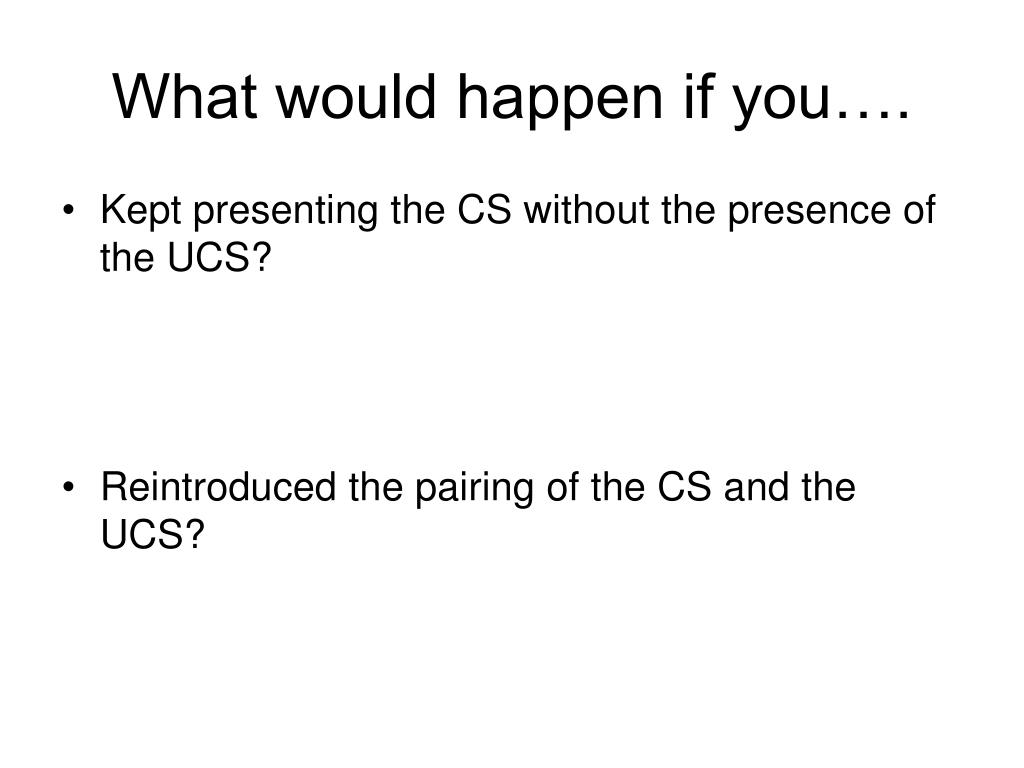 What would happen if you….

• Kept presenting the CS without the presence of the UCS?

• Reintroduced the pairing of the CS and the UCS?